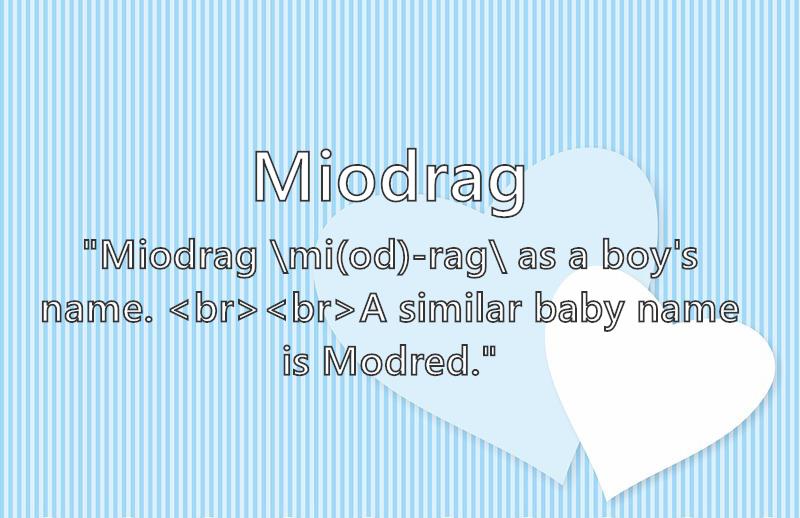 Miodrag

"Miodrag \mi(od)-rag\ as a boy's name. <br><br>A similar baby name is Modred."